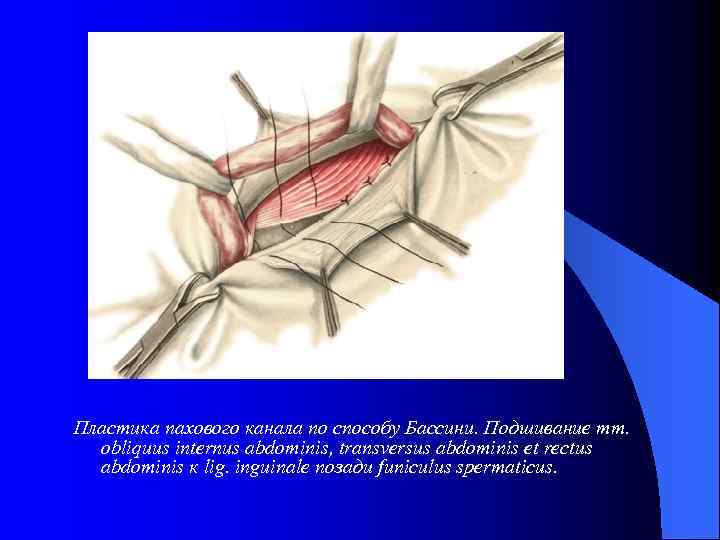 Пластика пахового канала по способу Бассини. Подшивание mm. obliquus internus abdominis, transversus abdominis et rectus abdominis к lig. inguinale позади funiculus spermaticus.